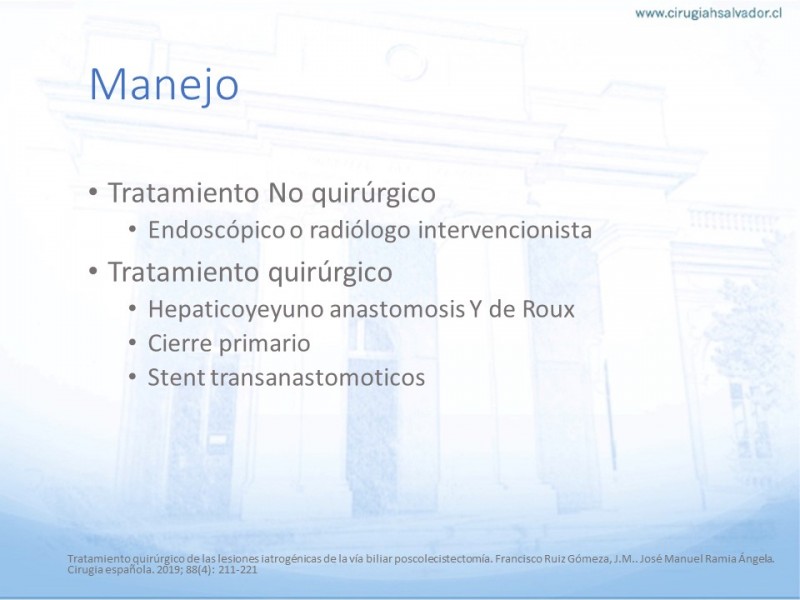 www.cirugiahsalvador.cl

Manejo

• Tratamiento No quirúrgico
  • Endoscópico o radiólogo intervencionista
• Tratamiento quirúrgico
  • Hepaticoyeyuno anastomosis Y de Roux
  • Cierre primario
  • Stent transanastomoticos

Tratamiento quirúrgico de las lesiones iatrogénicas de la vía biliar poscolecistectomía. Francisco Ruiz Gómeza, J.M.. José Manuel Ramia Ángela. Cirugía española. 2019; 88(4): 211-221